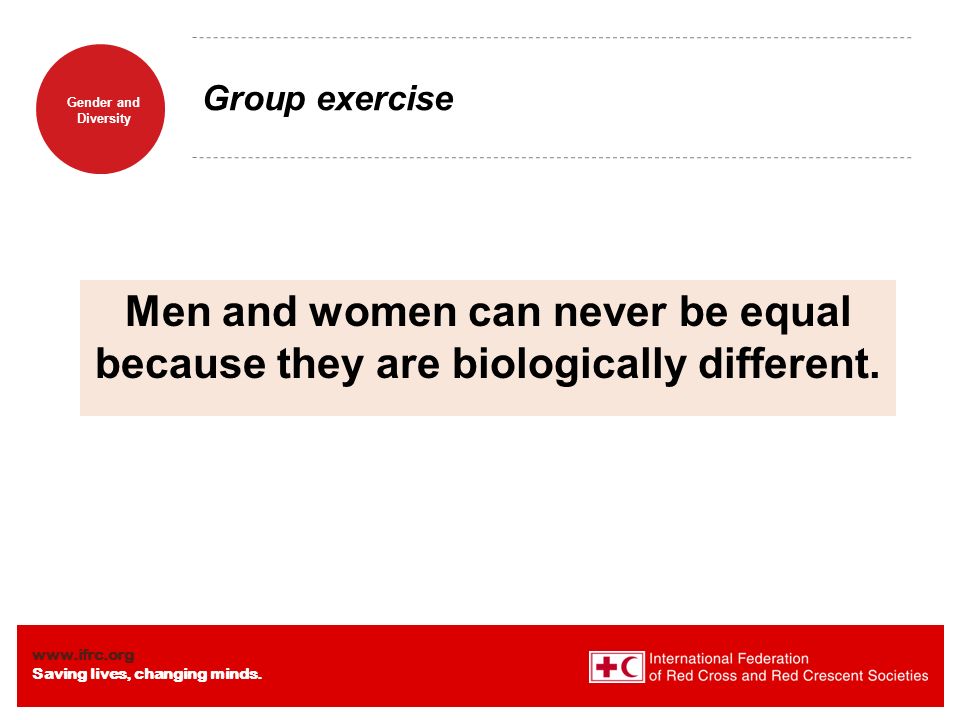 Gender and Diversity

Group exercise

Men and women can never be equal because they are biologically different.

www.ifrc.org
Saving lives, changing minds.

International Federation of Red Cross and Red Crescent Societies